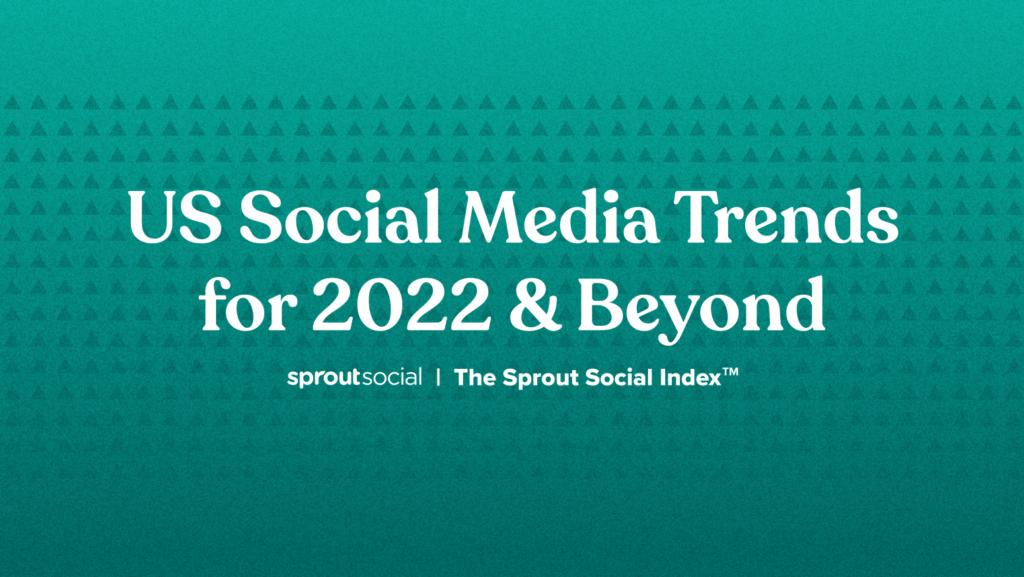 US Social Media Trends for 2022 & Beyond

sproutsocial | The Sprout Social Index™